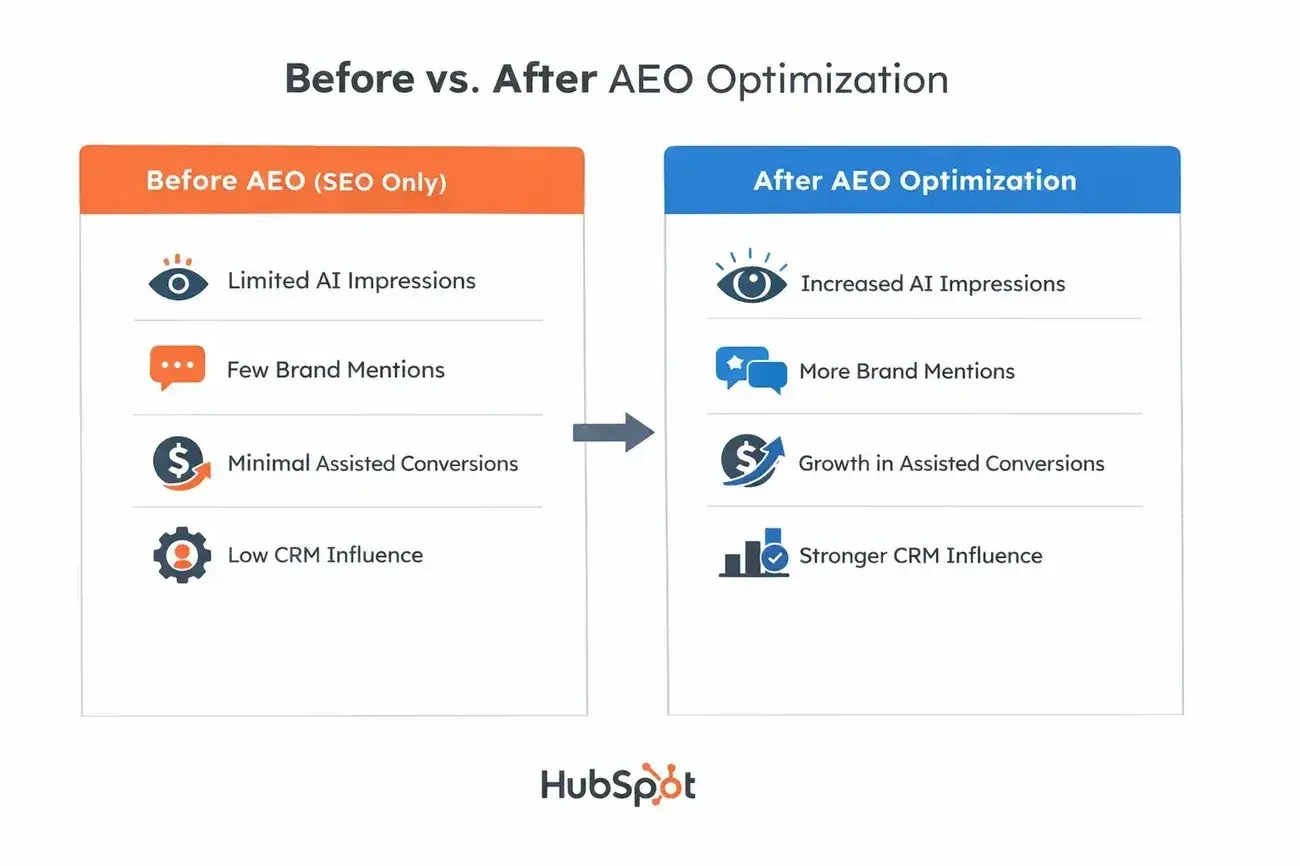 Before vs. After AEO Optimization

Before AEO (SEO Only)

Limited AI Impressions

Few Brand Mentions

Minimal Assisted Conversions

Low CRM Influence

After AEO Optimization

Increased AI Impressions

More Brand Mentions

Growth in Assisted Conversions

Stronger CRM Influence

HubSpot